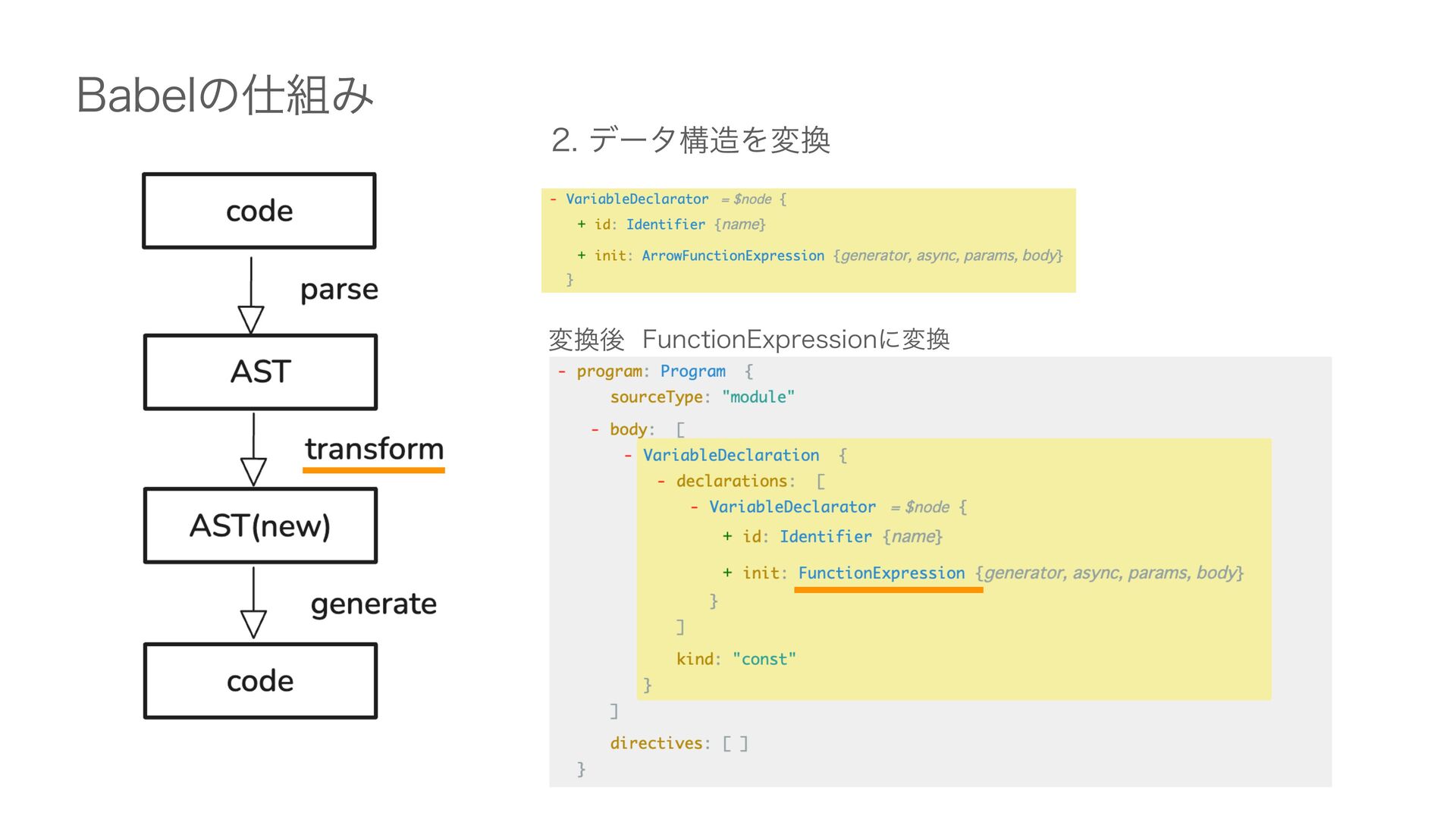 Babelの仕組み

code

parse

AST

transform

AST(new)

generate

code

2. データ構造を変換

- VariableDeclarator = $node {
+ id: Identifier {name}
+ init: ArrowFunctionExpression {generator, async, params, body}
}

変換後 FunctionExpressionに変換

- program: Program {
sourceType: "module"
- body: [
- VariableDeclaration {
- declarations: [
- VariableDeclarator = $node {
+ id: Identifier {name}
+ init: FunctionExpression {generator, async, params, body}
}
]
kind: "const"
}
]
directives: [ ]
}